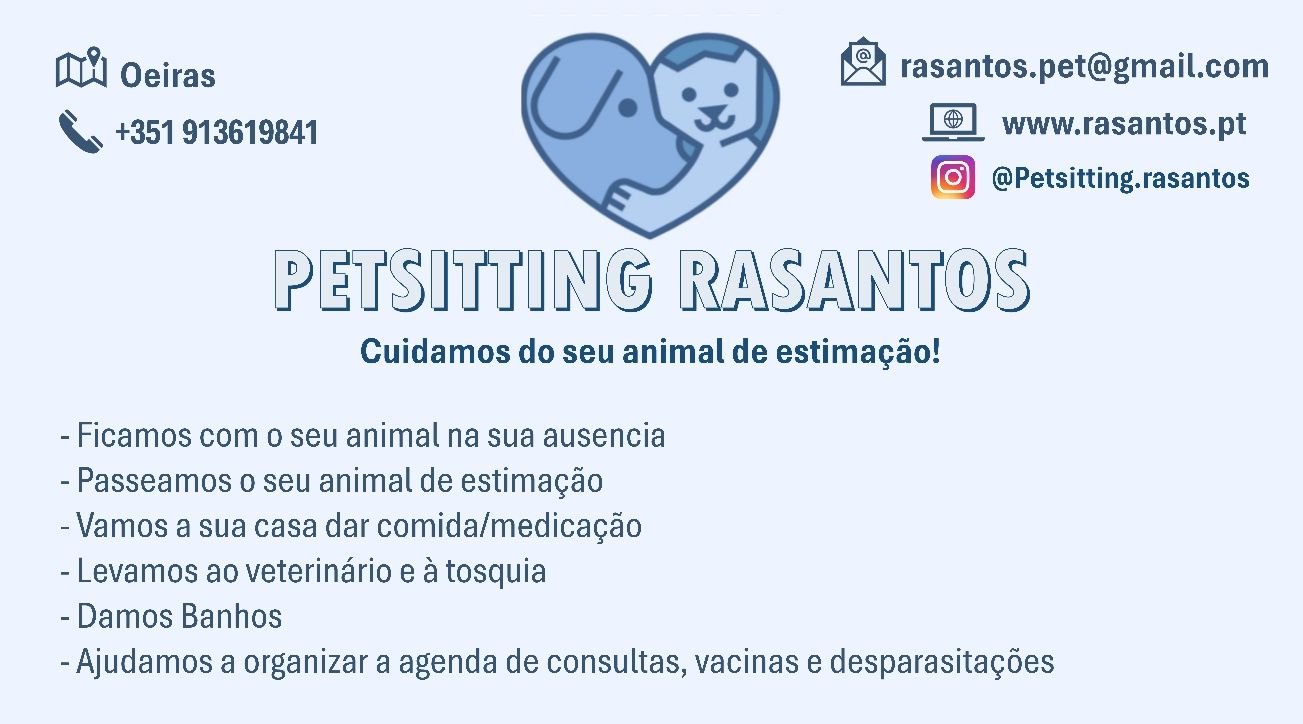 Oeiras

+351 913619841

rasantos.pet@gmail.com

www.rasantos.pt

@Petsitting.rasantos

PETSITTING RASANTOS

Cuidamos do seu animal de estimação!

- Ficamos com o seu animal na sua ausencia
- Passeamos o seu animal de estimação
- Vamos a sua casa dar comida/medicação
- Levamos ao veterinário e à tosquia
- Damos Banhos
- Ajudamos a organizar a agenda de consultas, vacinas e desparasitações